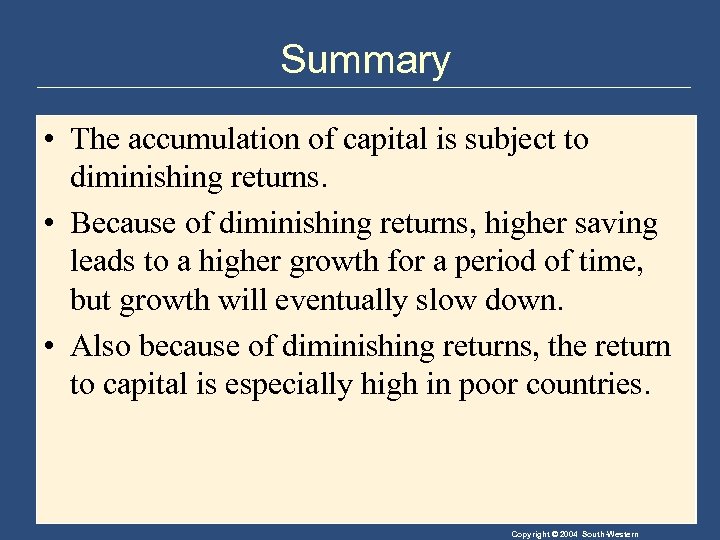 Summary

• The accumulation of capital is subject to diminishing returns.

• Because of diminishing returns, higher saving leads to a higher growth for a period of time, but growth will eventually slow down.

• Also because of diminishing returns, the return to capital is especially high in poor countries.

Copyright © 2004 South-Western